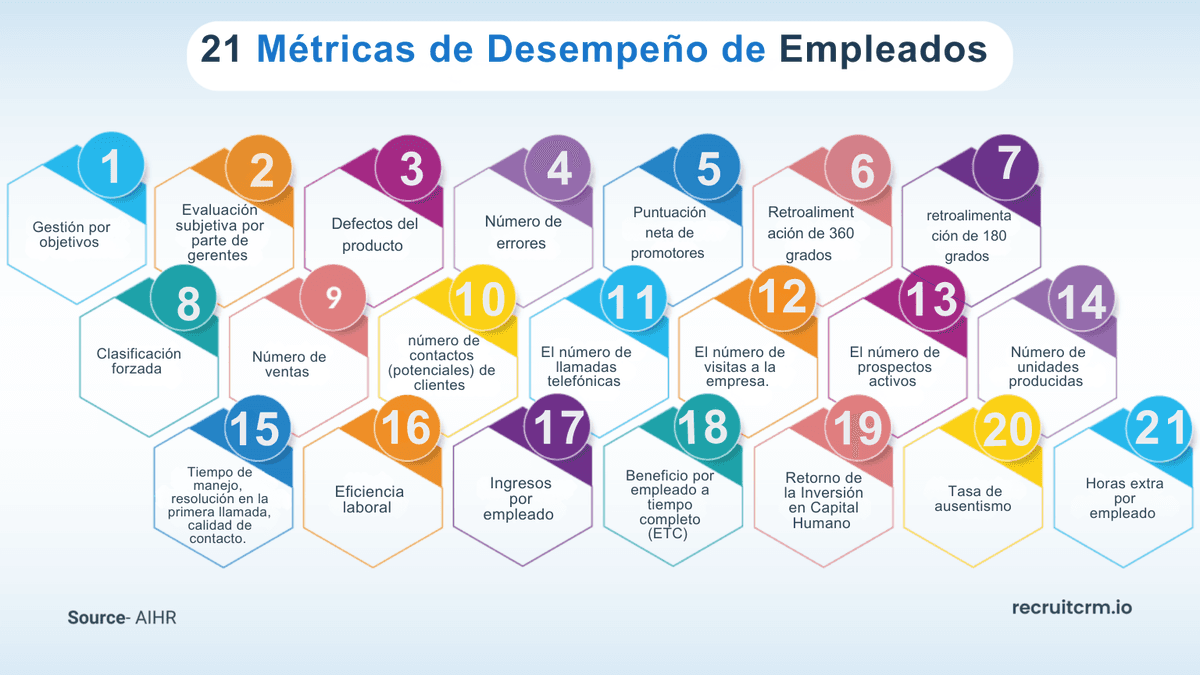 21 Métricas de Desempeño de Empleados

1
Gestión por objetivos

2
Evaluación subjetiva por parte de gerentes

3
Defectos del producto

4
Número de errores

5
Puntuación neta de promotores

6
Retroalimentación de 360 grados

7
retroalimentación de 180 grados

8
Clasificación forzada

9
Número de ventas

10
número de contactos (potenciales) de clientes

11
El número de llamadas telefónicas

12
El número de visitas a la empresa.

13
El número de prospectos activos

14
Número de unidades producidas

15
Tiempo de manejo, resolución en la primera llamada, calidad de contacto.

16
Eficiencia laboral

17
Ingresos por empleado

18
Beneficio por empleado a tiempo completo (ETC)

19
Retorno de la Inversión en Capital Humano

20
Tasa de ausentismo

21
Horas extra por empleado

Source- AIHR

recruitcrm.io